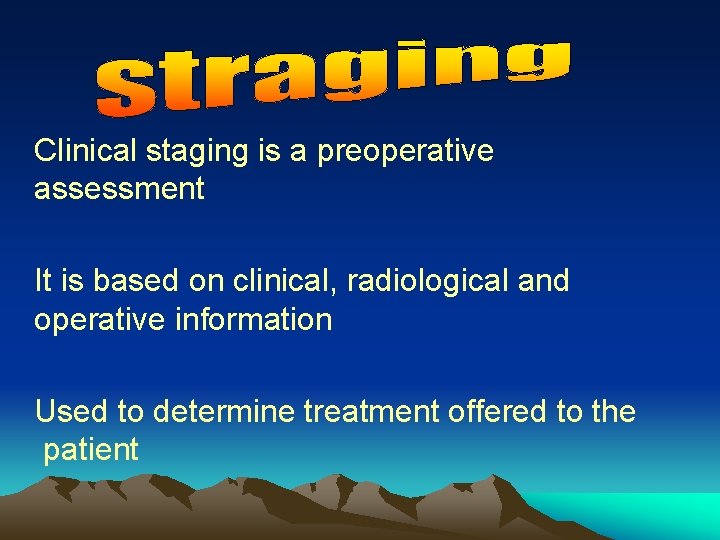 straging

Clinical staging is a preoperative assessment

It is based on clinical, radiological and operative information

Used to determine treatment offered to the patient